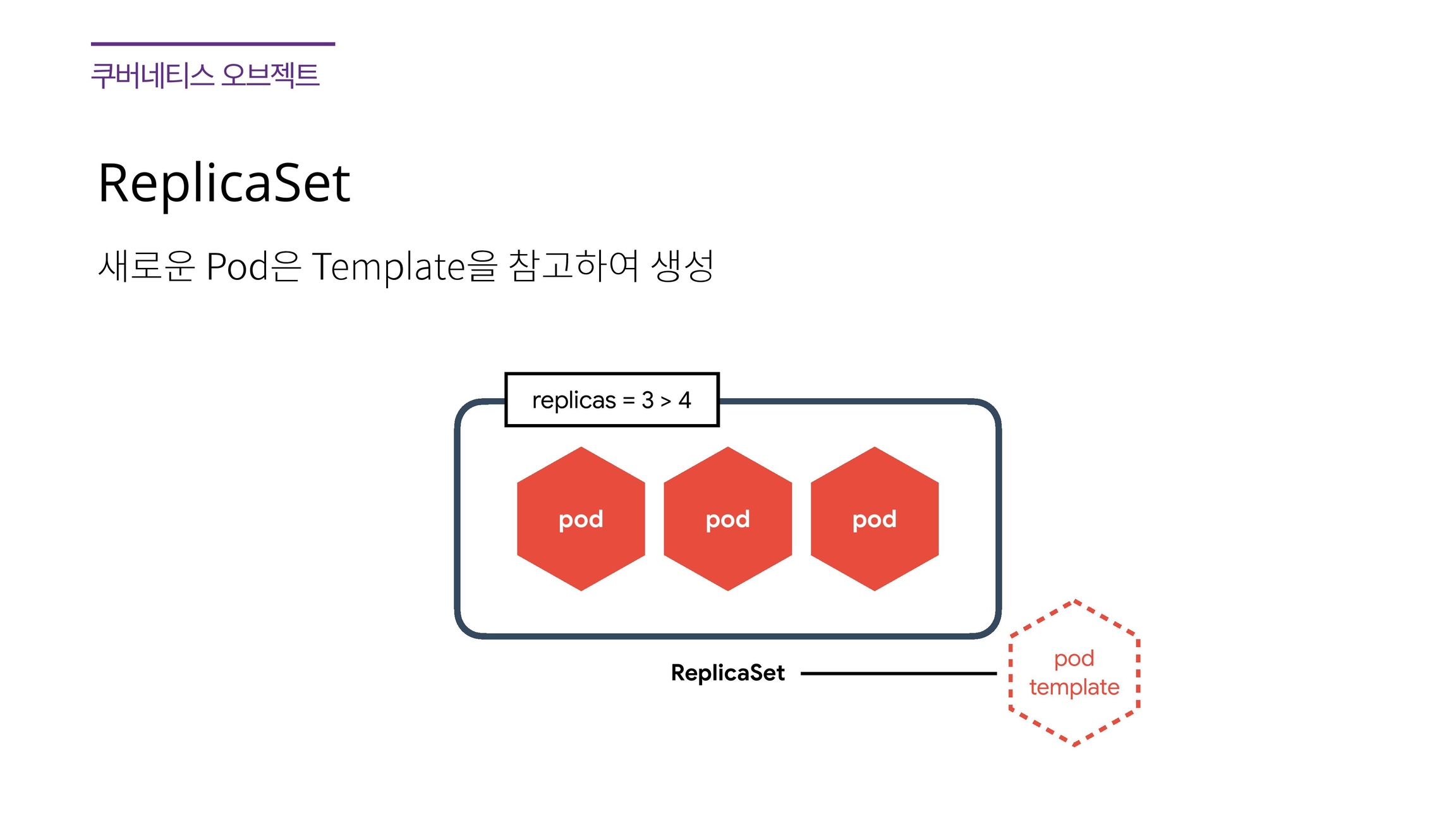 쿠버네티스 오브젝트

ReplicaSet

새로운 Pod은 Template을 참고하여 생성

replicas = 3 > 4

pod

pod

pod

ReplicaSet

pod template